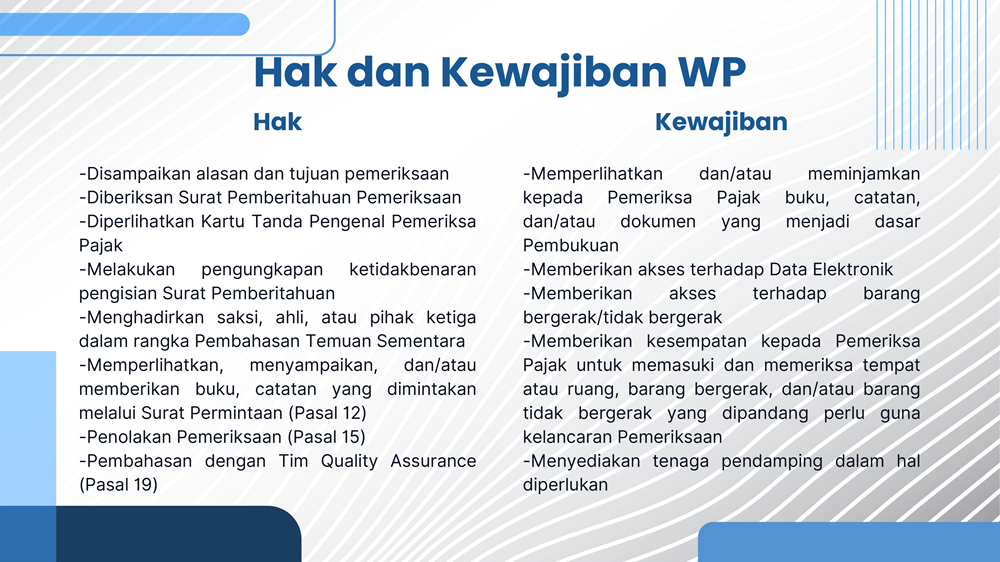 Hak dan Kewajiban WP

Hak

-Disampaikan alasan dan tujuan pemeriksaan
-Diberiksan Surat Pemberitahuan Pemeriksaan
-Diperlihatkan Kartu Tanda Pengenal Pemeriksa Pajak
-Melakukan pengungkapan ketidakbenaran pengisian Surat Pemberitahuan
-Menghadirkan saksi, ahli, atau pihak ketiga dalam rangka Pembahasan Temuan Sementara
-Memperlihatkan, menyampaikan, dan/atau memberikan buku, catatan yang dimintakan melalui Surat Permintaan (Pasal 12)
-Penolakan Pemeriksaan (Pasal 15)
-Pembahasan dengan Tim Quality Assurance (Pasal 19)

Kewajiban

-Memperlihatkan dan/atau meminjamkan kepada Pemeriksa Pajak buku, catatan, dan/atau dokumen yang menjadi dasar Pembukuan
-Memberikan akses terhadap Data Elektronik
-Memberikan akses terhadap barang bergerak/tidak bergerak
-Memberikan kesempatan kepada Pemeriksa Pajak untuk memasuki dan memeriksa tempat atau ruang, barang bergerak, dan/atau barang tidak bergerak yang dipandang perlu guna kelancaran Pemeriksaan
-Menyediakan tenaga pendamping dalam hal diperlukan